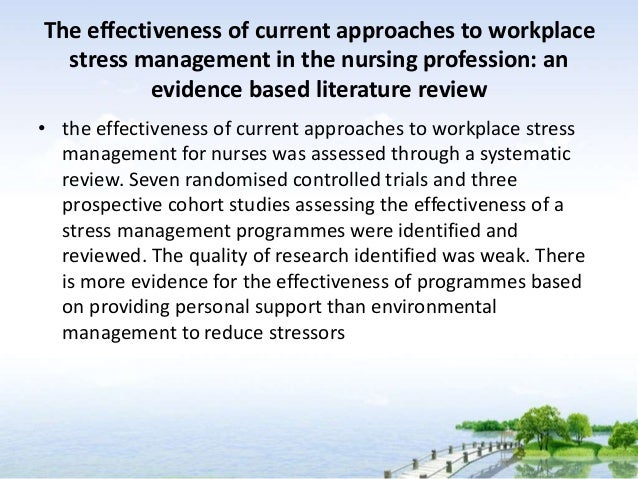 The effectiveness of current approaches to workplace stress management in the nursing profession: an evidence based literature review

• the effectiveness of current approaches to workplace stress management for nurses was assessed through a systematic review. Seven randomised controlled trials and three prospective cohort studies assessing the effectiveness of a stress management programmes were identified and reviewed. The quality of research identified was weak. There is more evidence for the effectiveness of programmes based on providing personal support than environmental management to reduce stressors